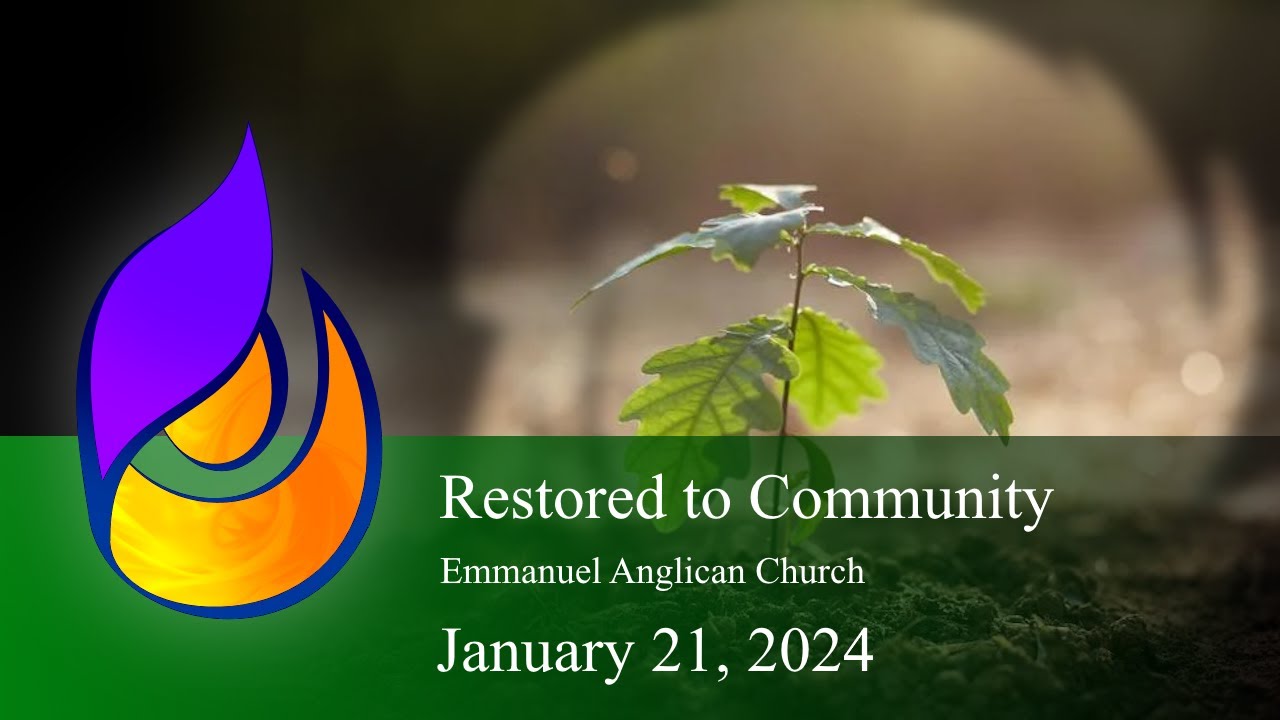 Restored to Community

Emmanuel Anglican Church

January 21, 2024